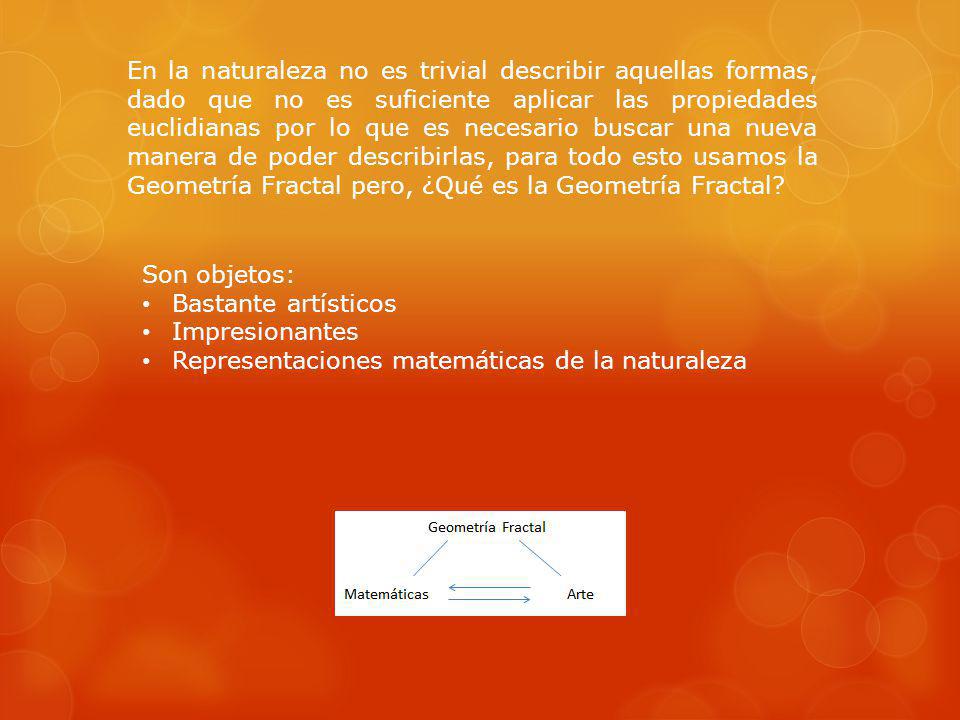 En la naturaleza no es trivial describir aquellas formas, dado que no es suficiente aplicar las propiedades euclidianas por lo que es necesario buscar una nueva manera de poder describirlas, para todo esto usamos la Geometría Fractal pero, ¿Qué es la Geometría Fractal?

Son objetos:
• Bastante artísticos
• Impresionantes
• Representaciones matemáticas de la naturaleza

Geometría Fractal

Matemáticas

Arte